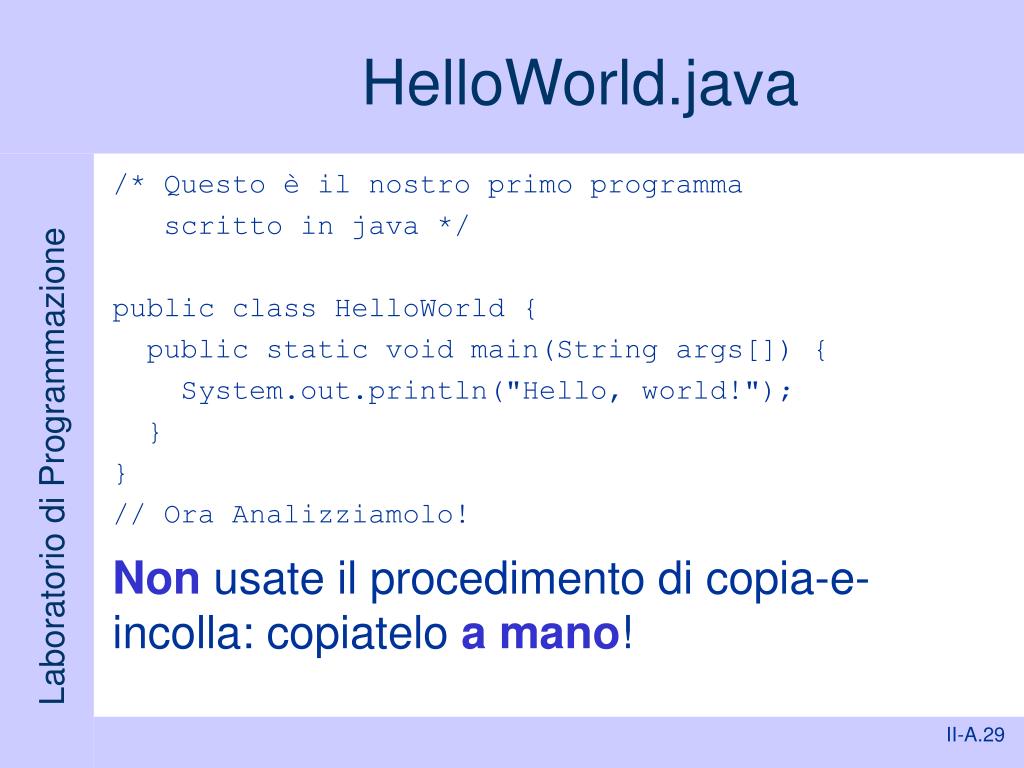 HelloWorld.java

Laboratorio di Programmazione

/* Questo è il nostro primo programma
   scritto in java */

public class HelloWorld {
  public static void main(String args[]) {
    System.out.println("Hello, world!");
  }
}
// Ora Analizziamolo!

Non usate il procedimento di copia-e-incolla: copiatelo a mano!

II-A.29